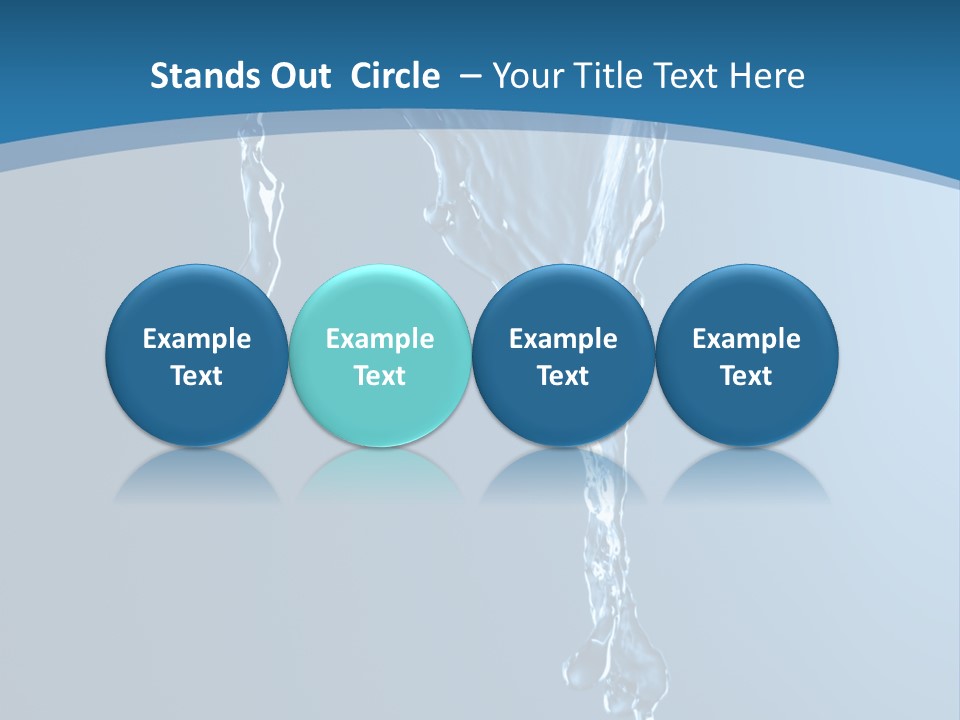 Stands Out Circle – Your Title Text Here

Example Text

Example Text

Example Text

Example Text